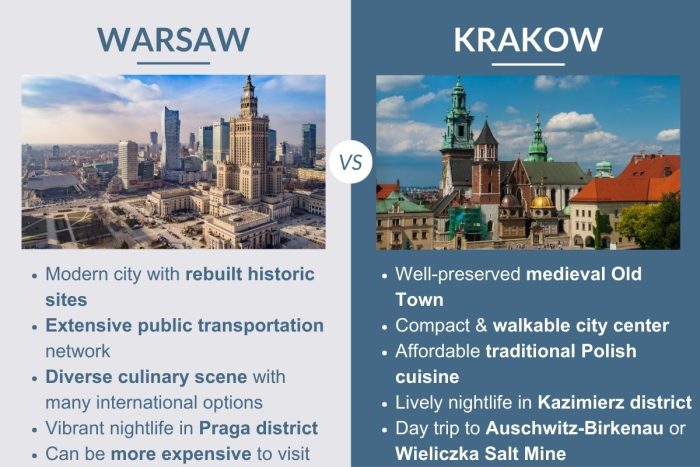 WARSAW

- Modern city with rebuilt historic sites
- Extensive public transportation network
- Diverse culinary scene with many international options
- Vibrant nightlife in Praga district
- Can be more expensive to visit

VS

KRAKOW

- Well-preserved medieval Old Town
- Compact & walkable city center
- Affordable traditional Polish cuisine
- Lively nightlife in Kazimierz district
- Day trip to Auschwitz-Birkenau or Wieliczka Salt Mine